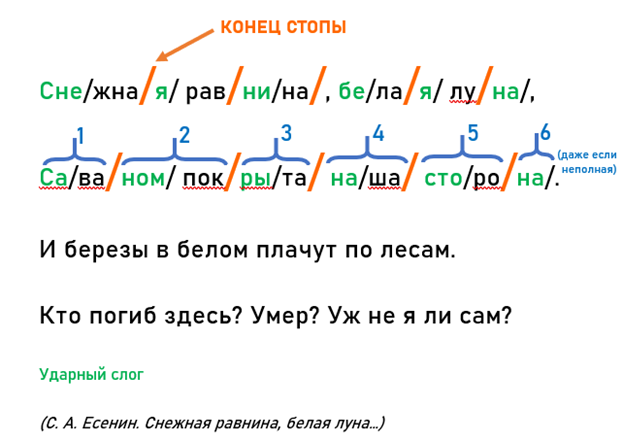 КОНЕЦ СТОПЫ

Сне/жна/я/ рав/ни/на/, бе/ла/я/ лу/на/,

1 2 3 4 5 6 (даже если неполная)

Са/ва/ном/ пок/ры/та/ на/ша/ сто/ро/на/.

И березы в белом плачут по лесам.

Кто погиб здесь? Умер? Уж не я ли сам?

Ударный слог

(С. А. Есенин. Снежная равнина, белая луна...)